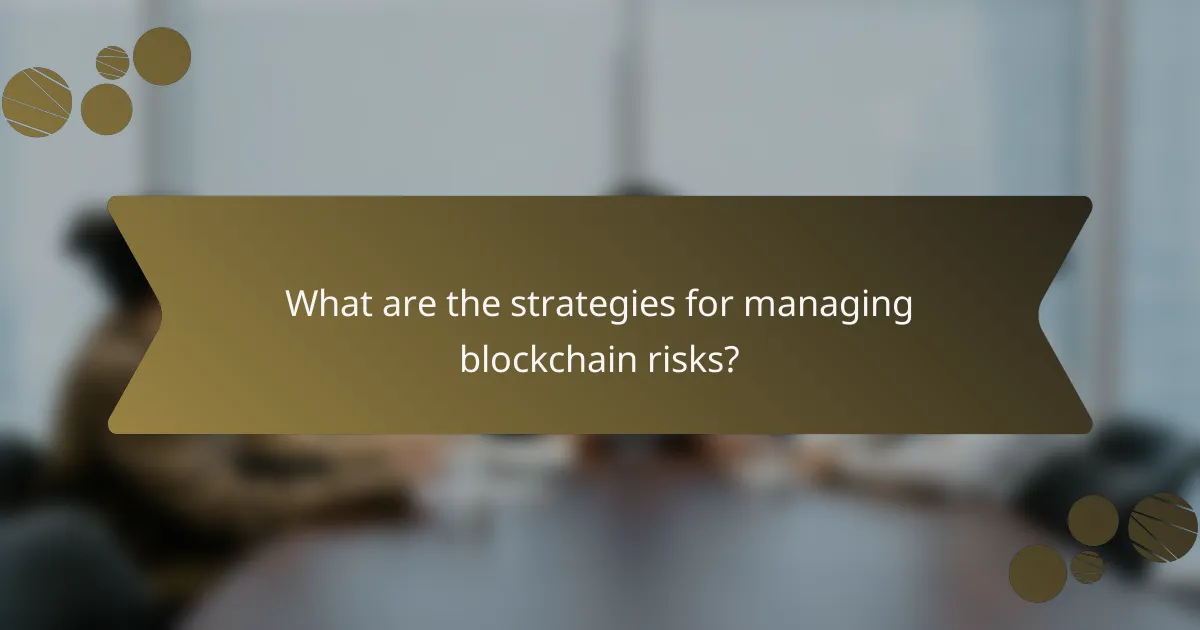 What are the strategies for managing blockchain risks?